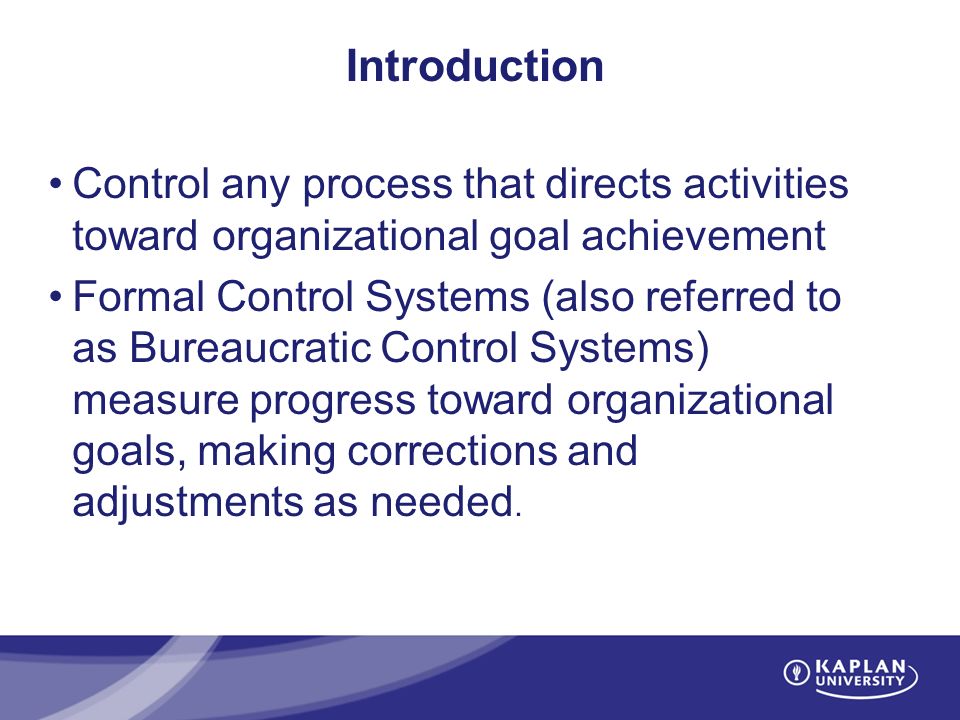 Introduction

• Control any process that directs activities toward organizational goal achievement

• Formal Control Systems (also referred to as Bureaucratic Control Systems) measure progress toward organizational goals, making corrections and adjustments as needed.

KAPLAN UNIVERSITY